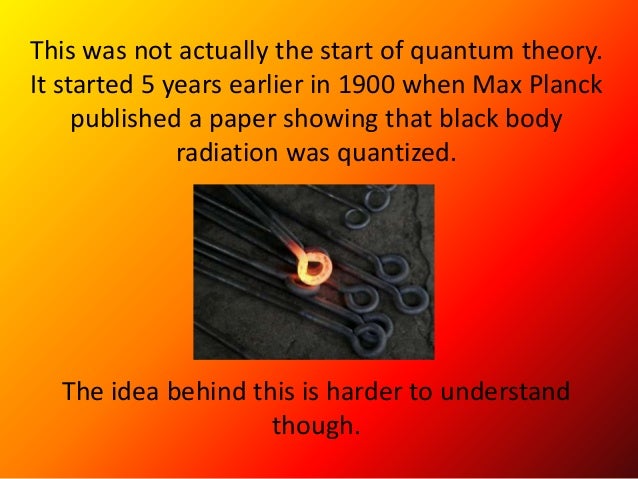 This was not actually the start of quantum theory. It started 5 years earlier in 1900 when Max Planck published a paper showing that black body radiation was quantized.

The idea behind this is harder to understand though.